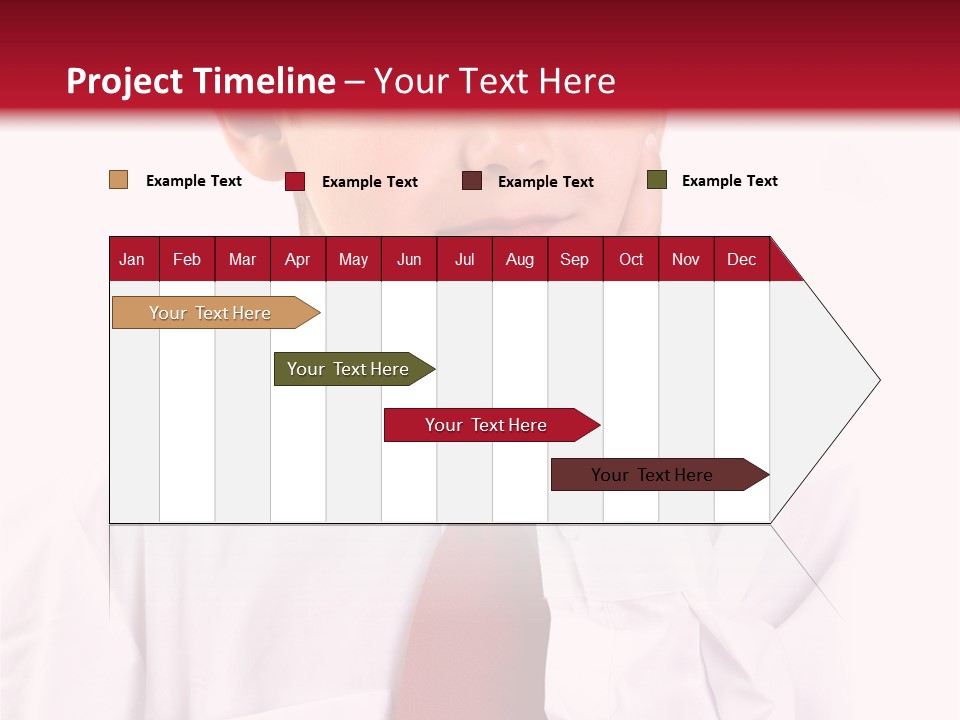 Project Timeline – Your Text Here

Example Text Example Text Example Text Example Text

| Jan | Feb | Mar | Apr | May | Jun | Jul | Aug | Sep | Oct | Nov | Dec |
|---|---|---|---|---|---|---|---|---|---|---|---|

Your Text Here

Your Text Here

Your Text Here

Your Text Here